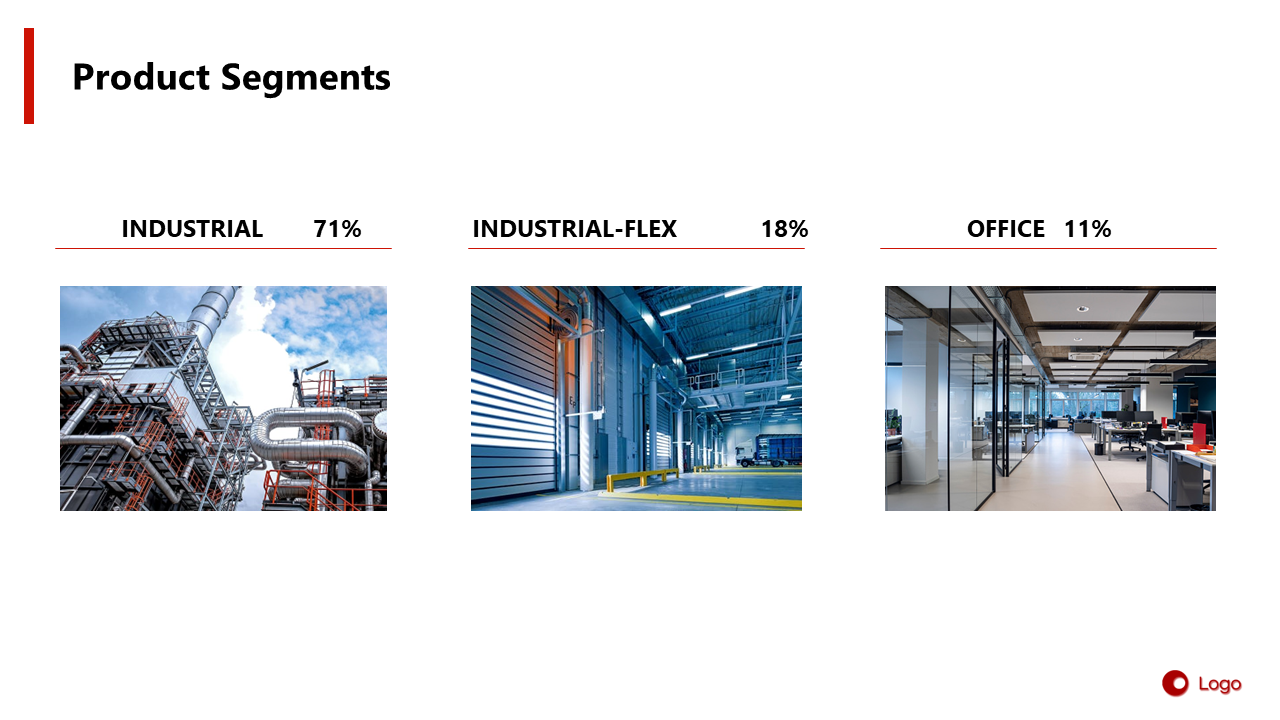 Product Segments

INDUSTRIAL 71%

INDUSTRIAL-FLEX 18%

OFFICE 11%

Logo